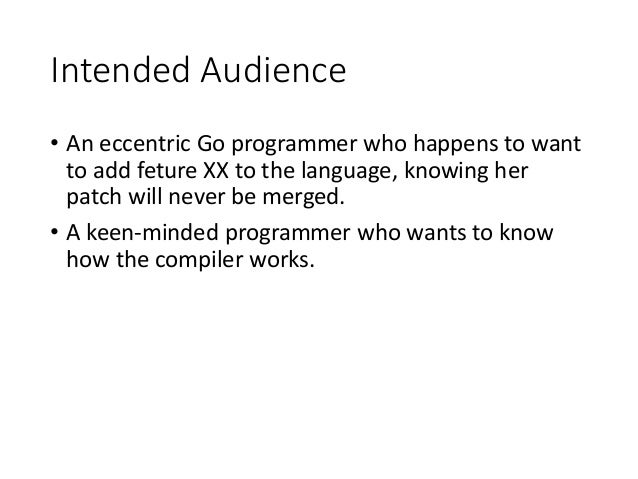 Intended Audience

• An eccentric Go programmer who happens to want to add feture XX to the language, knowing her patch will never be merged.

• A keen-minded programmer who wants to know how the compiler works.